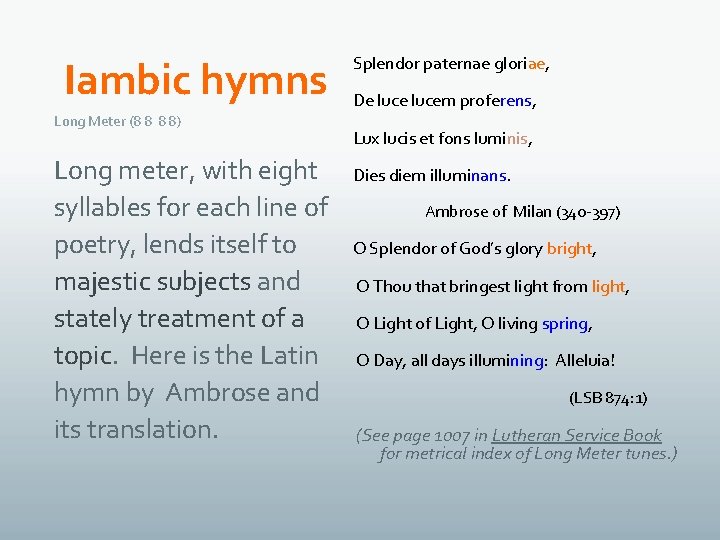 Iambic hymns

Long Meter (8 8 8 8)

Long meter, with eight syllables for each line of poetry, lends itself to majestic subjects and stately treatment of a topic. Here is the Latin hymn by Ambrose and its translation.

Splendor paternae gloriae,

De luce lucem proferens,

Lux lucis et fons luminis,

Dies diem illuminans.

Ambrose of Milan (340-397)

O Splendor of God's glory bright,

O Thou that bringest light from light,

O Light of Light, O living spring,

O Day, all days illumining: Alleluia!

(LSB 874:1)

(See page 1007 in Lutheran Service Book for metrical index of Long Meter tunes.)